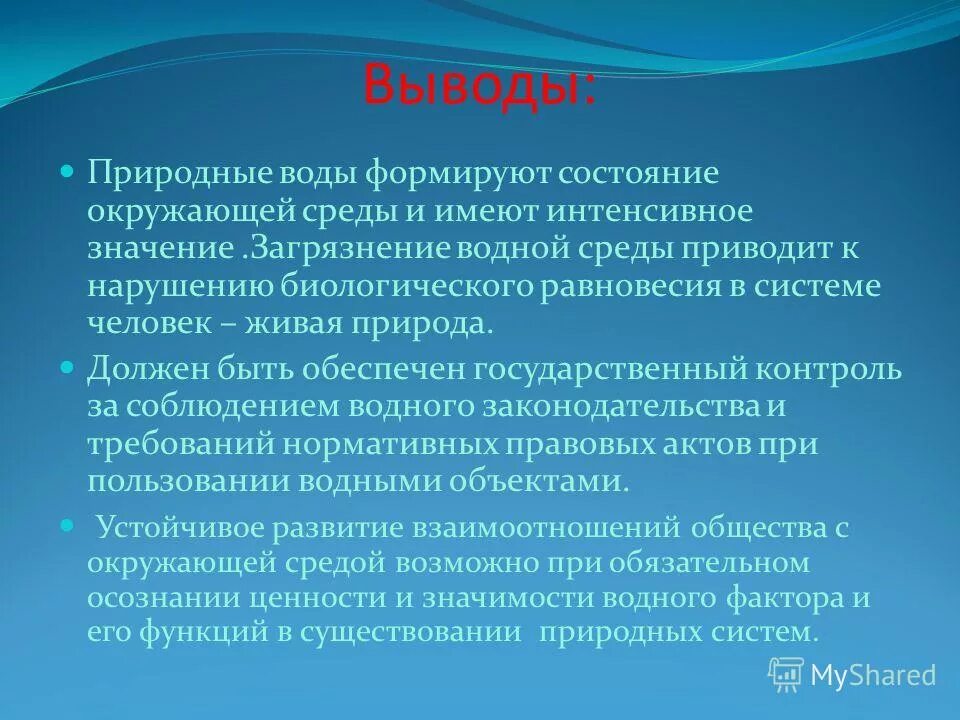 Выводы:

Природные воды формируют состояние окружающей среды и имеют интенсивное значение .Загрязнение водной среды приводит к нарушению биологического равновесия в системе человек – живая природа.

Должен быть обеспечен государственный контроль за соблюдением водного законодательства и требований нормативных правовых актов при пользовании водными объектами.

Устойчивое развитие взаимоотношений общества с окружающей средой возможно при обязательном осознании ценности и значимости водного фактора и его функций в существовании природных систем.

MyShared